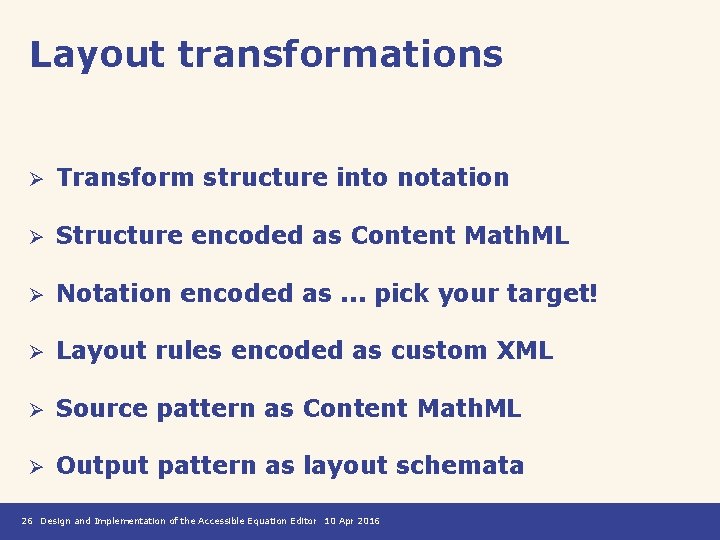 Layout transformations

➢ Transform structure into notation

➢ Structure encoded as Content MathML

➢ Notation encoded as ... pick your target!

➢ Layout rules encoded as custom XML

➢ Source pattern as Content MathML

➢ Output pattern as layout schemata

26 Design and Implementation of the Accessible Equation Editor 10 Apr 2016